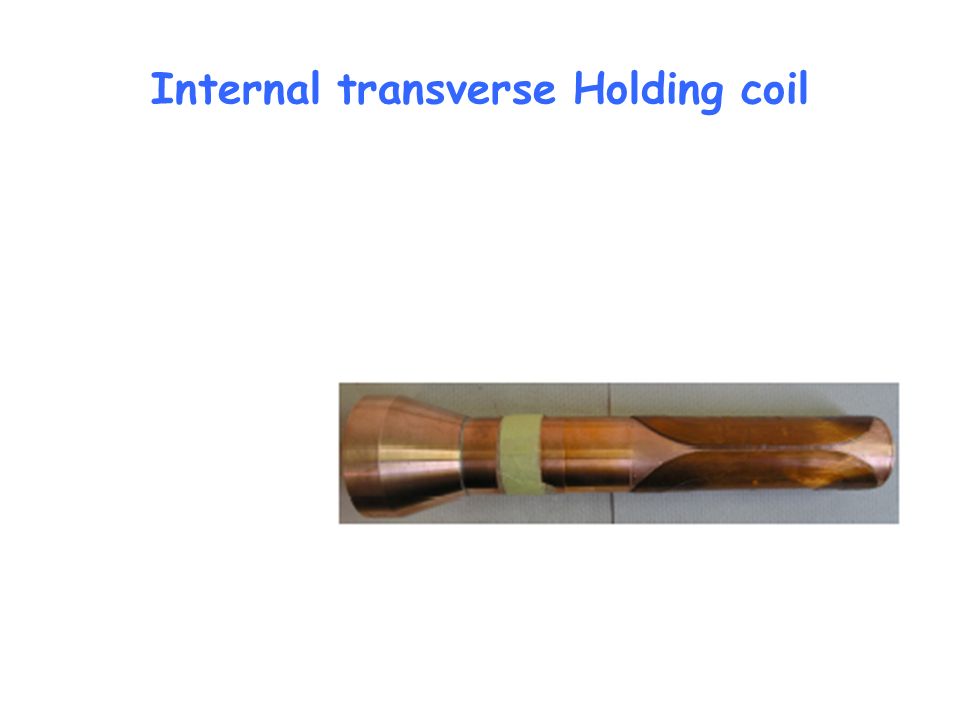 Internal transverse Holding coil